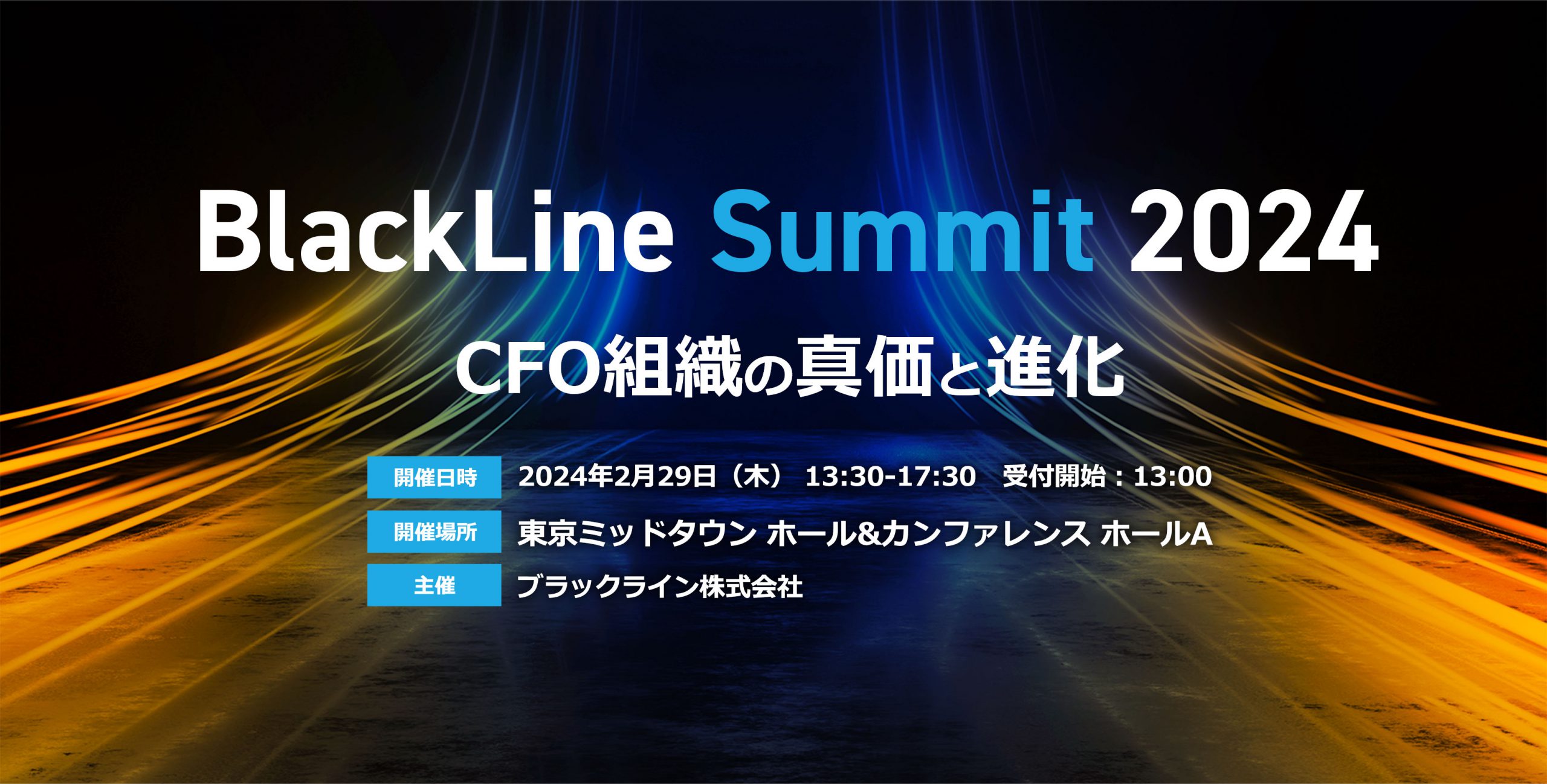 BlackLine Summit 2024

CFO組織の真価と進化

開催日時 2024年2月29日（木） 13:30-17:30 受付開始：13:00

開催場所 東京ミッドタウン ホール&カンファレンス ホールA

主催 ブラックライン株式会社